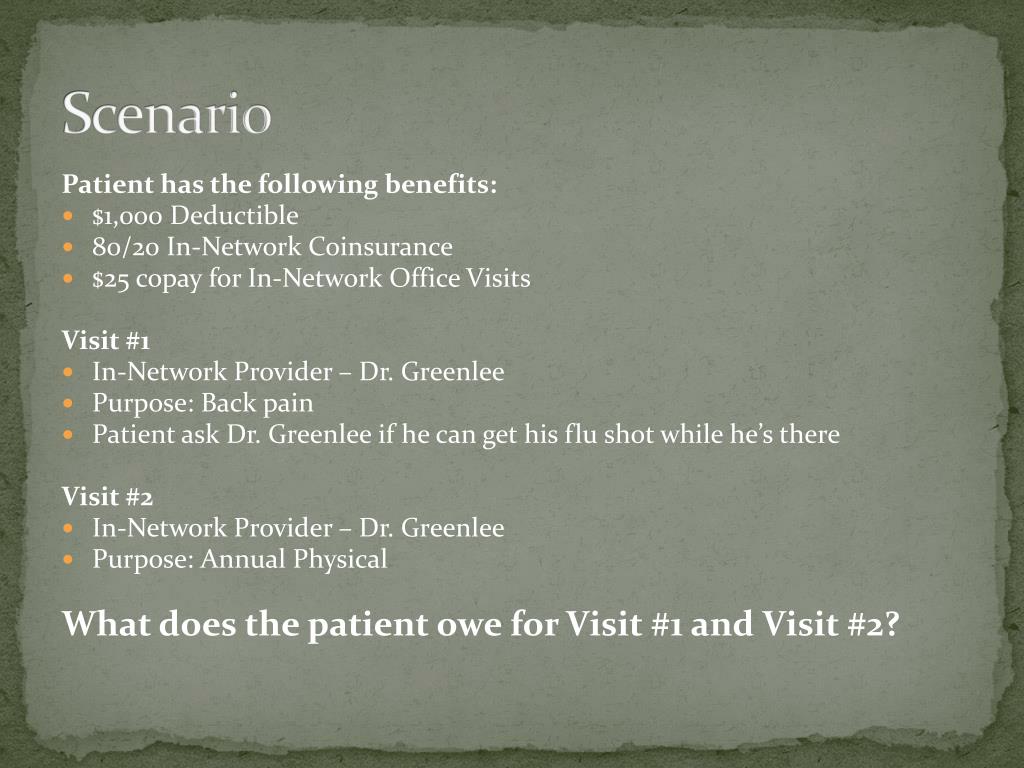 Scenario

Patient has the following benefits:
- $1,000 Deductible
- 80/20 In-Network Coinsurance
- $25 copay for In-Network Office Visits

Visit #1
- In-Network Provider – Dr. Greenlee
- Purpose: Back pain
- Patient ask Dr. Greenlee if he can get his flu shot while he's there

Visit #2
- In-Network Provider – Dr. Greenlee
- Purpose: Annual Physical

What does the patient owe for Visit #1 and Visit #2?